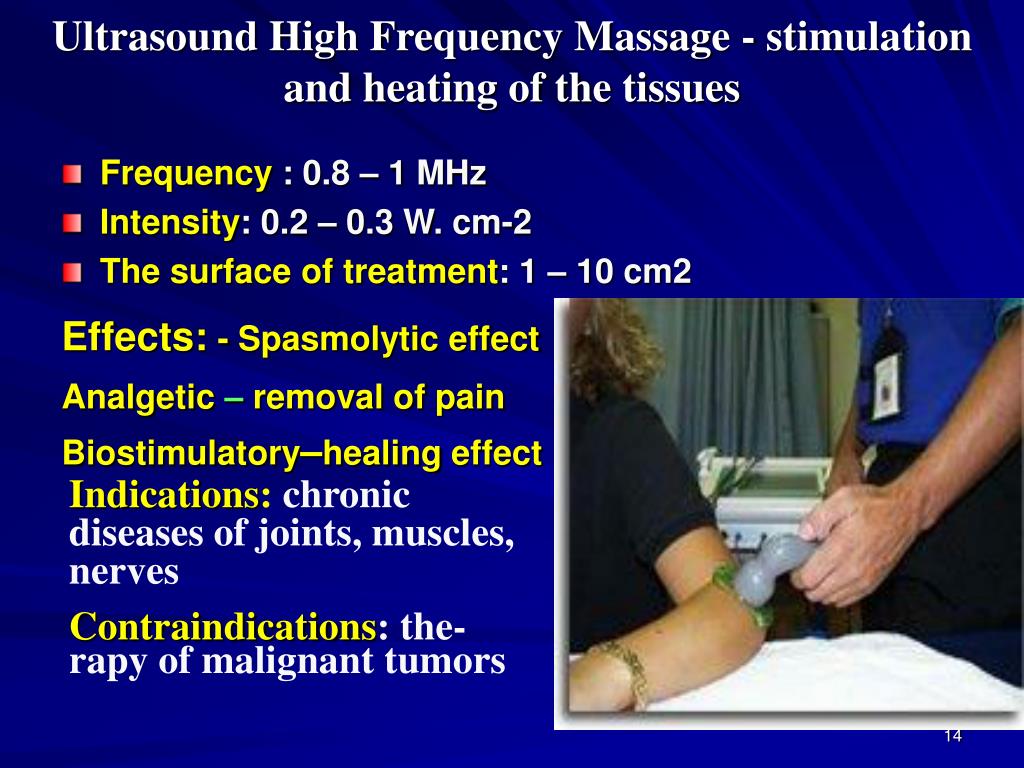 Ultrasound High Frequency Massage - stimulation and heating of the tissues

Frequency : 0.8 – 1 MHz
Intensity: 0.2 – 0.3 W. cm-2
The surface of treatment: 1 – 10 cm2

Effects: - Spasmolytic effect
Analgetic – removal of pain
Biostimulatory–healing effect

Indications: chronic diseases of joints, muscles, nerves

Contraindications: therapy of malignant tumors

14